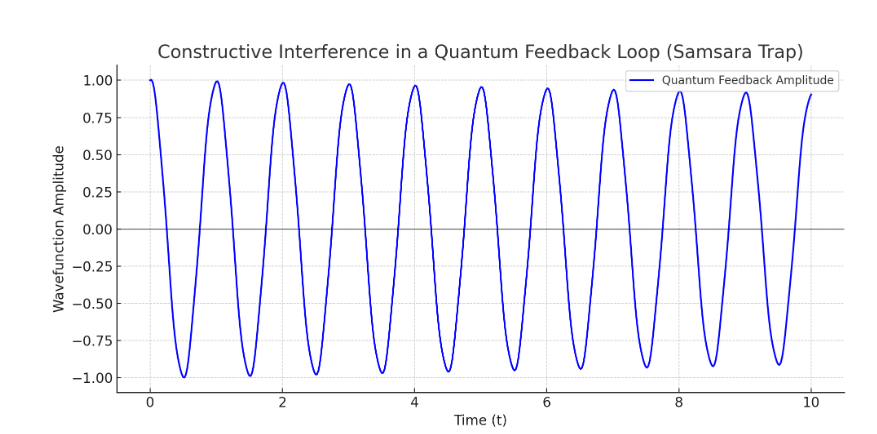 Constructive Interference in a Quantum Feedback Loop (Samsara Trap)

Quantum Feedback Amplitude

Wavefunction Amplitude

1.00
0.75
0.50
0.25
0.00
−0.25
−0.50
−0.75
−1.00

0
2
4
6
8
10

Time (t)